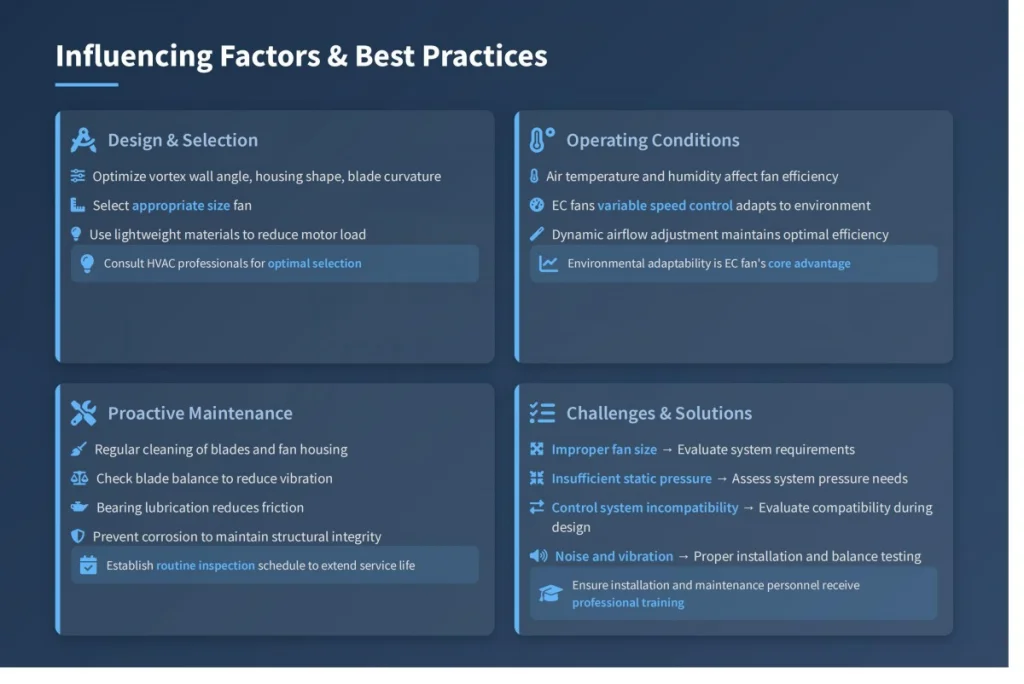 Influencing Factors & Best Practices

Design & Selection

Optimize vortex wall angle, housing shape, blade curvature

Select appropriate size fan

Use lightweight materials to reduce motor load

Consult HVAC professionals for optimal selection

Operating Conditions

Air temperature and humidity affect fan efficiency

EC fans variable speed control adapts to environment

Dynamic airflow adjustment maintains optimal efficiency

Environmental adaptability is EC fan's core advantage

Proactive Maintenance

Regular cleaning of blades and fan housing

Check blade balance to reduce vibration

Bearing lubrication reduces friction

Prevent corrosion to maintain structural integrity

Establish routine inspection schedule to extend service life

Challenges & Solutions

Improper fan size → Evaluate system requirements

Insufficient static pressure → Assess system pressure needs

Control system incompatibility → Evaluate compatibility during design

Noise and vibration → Proper installation and balance testing

Ensure installation and maintenance personnel receive professional training